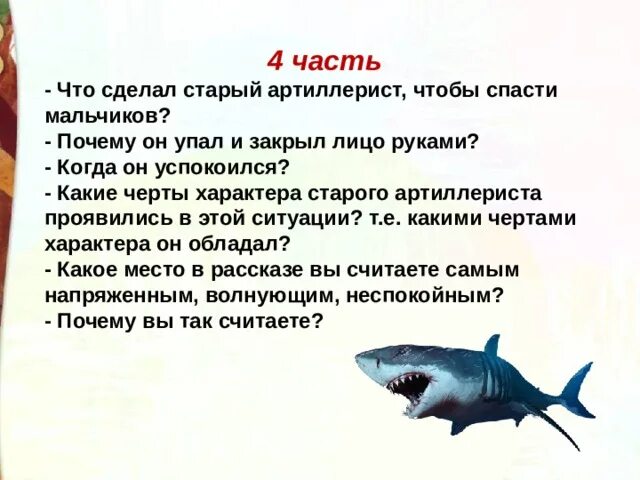 4 часть

- Что сделал старый артиллерист, чтобы спасти мальчиков?
- Почему он упал и закрыл лицо руками?
- Когда он успокоился?
- Какие черты характера старого артиллериста проявились в этой ситуации? т.е. какими чертами характера он обладал?
- Какое место в рассказе вы считаете самым напряженным, волнующим, неспокойным?
- Почему вы так считаете?